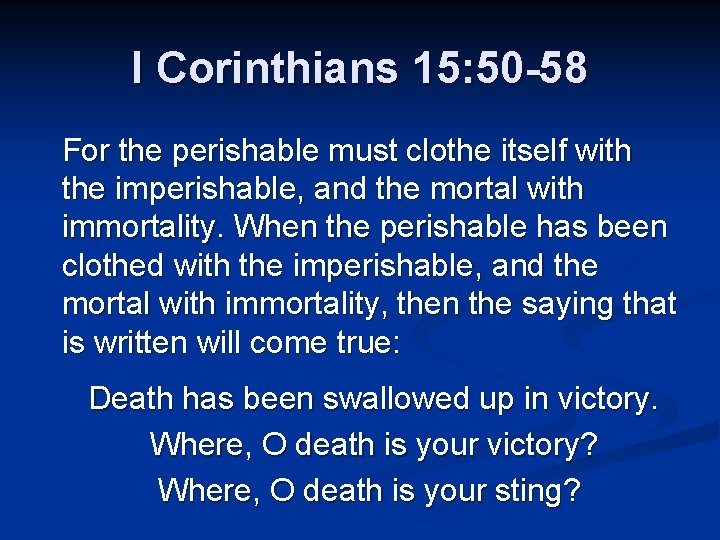 I Corinthians 15:50-58

For the perishable must clothe itself with the imperishable, and the mortal with immortality. When the perishable has been clothed with the imperishable, and the mortal with immortality, then the saying that is written will come true:

Death has been swallowed up in victory.
Where, O death is your victory?
Where, O death is your sting?